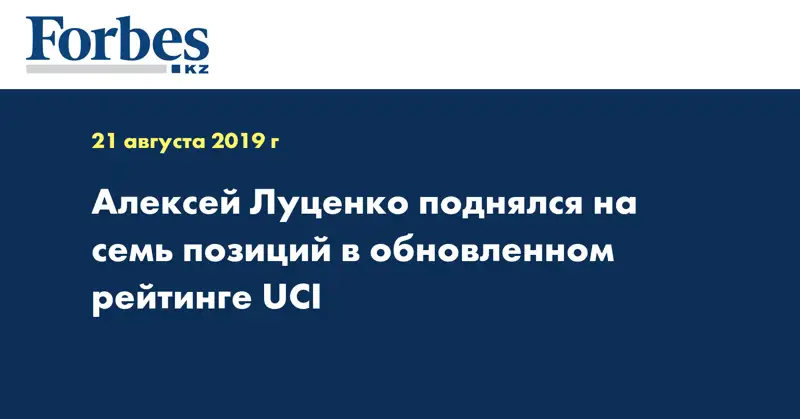 Forbes
KZ

21 августа 2019 г

Алексей Луценко поднялся на семь позиций в обновленном рейтинге UCI